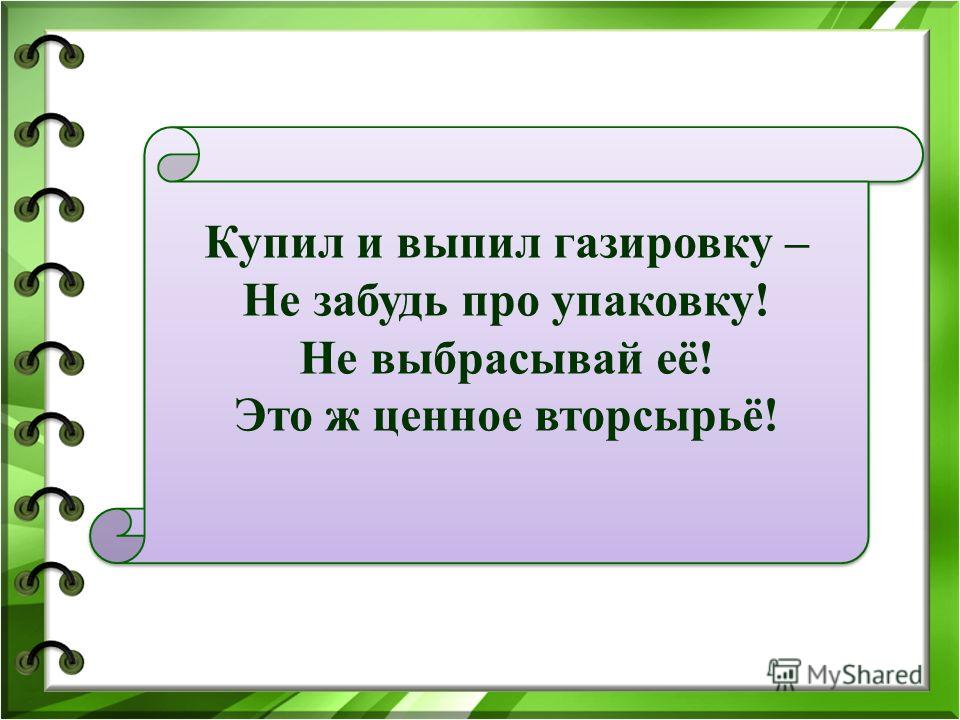 Купил и выпил газировку –
Не забудь про упаковку!
Не выбрасывай её!
Это ж ценное вторсырьё!

MyShared